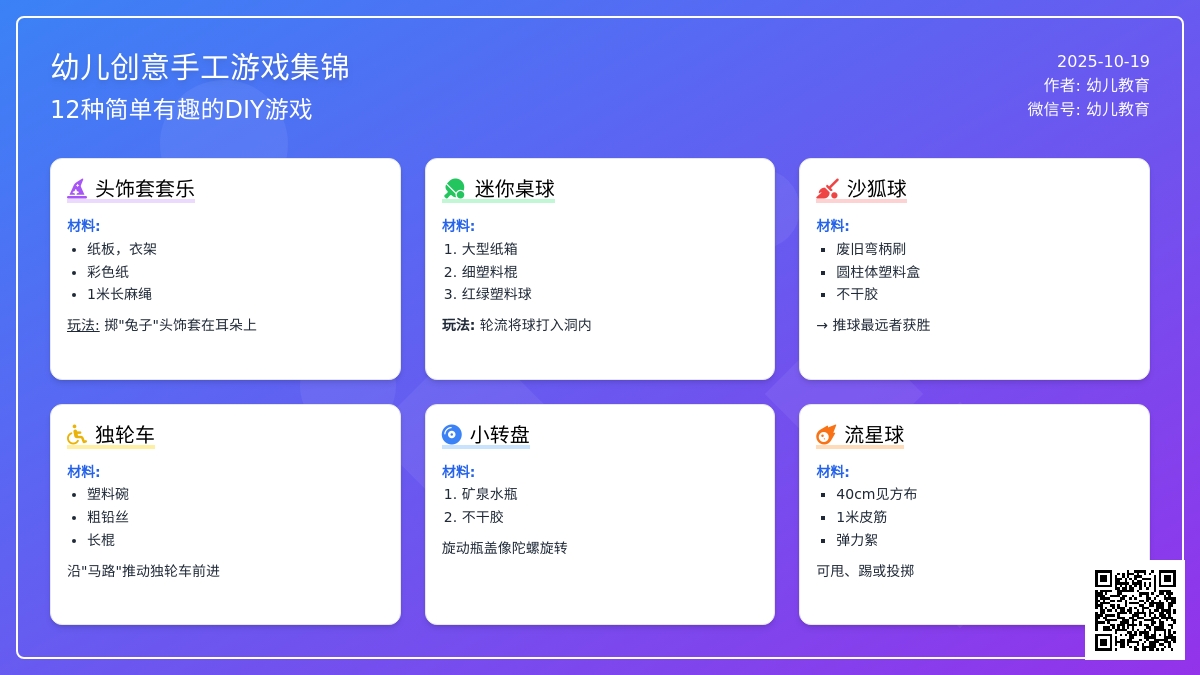 幼儿创意手工游戏集锦
12种简单有趣的DIY游戏

2025-10-19
作者: 幼儿教育
微信号: 幼儿教育

头饰套套乐
材料:
- 纸板，衣架
- 彩色纸
- 1米长麻绳

玩法: 掷"兔子"头饰套在耳朵上

迷你桌球
材料:
1. 大型纸箱
2. 细塑料棍
3. 红绿塑料球

玩法: 轮流将球打入洞内

沙狐球
材料:
- 废旧弯柄刷
- 圆柱体塑料盒
- 不干胶

→ 推球最远者获胜

独轮车
材料:
- 塑料碗
- 粗铅丝
- 长棍

沿"马路"推动独轮车前进

小转盘
材料:
1. 矿泉水瓶
2. 不干胶

旋动瓶盖像陀螺旋转

流星球
材料:
- 40cm见方布
- 1米皮筋
- 弹力絮

可甩、踢或投掷